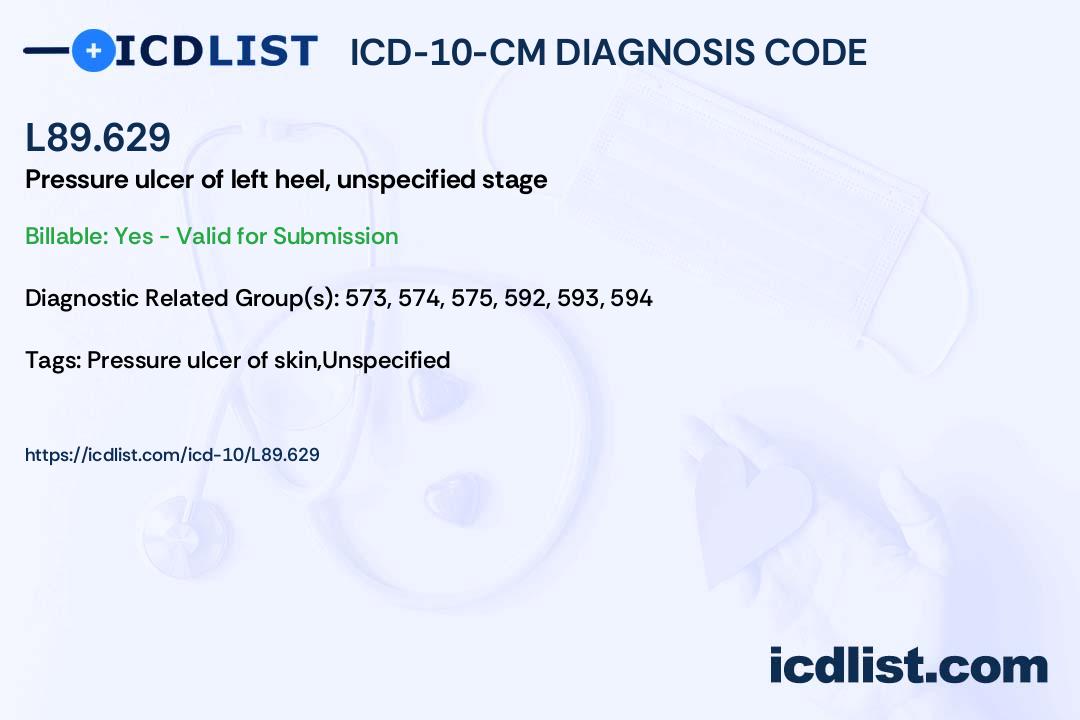 ICDLIST ICD-10-CM DIAGNOSIS CODE

L89.629

Pressure ulcer of left heel, unspecified stage

Billable: Yes - Valid for Submission

Diagnostic Related Group(s): 573, 574, 575, 592, 593, 594

Tags: Pressure ulcer of skin,Unspecified

https://icdlist.com/icd-10/L89.629

icdlist.com